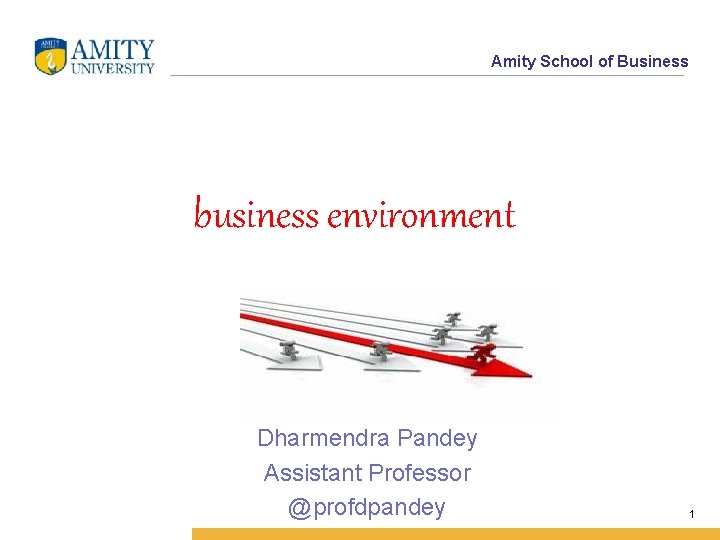 AMITY UNIVERSITY

Amity School of Business

business environment

Dharmendra Pandey
Assistant Professor
@profdpandey

1